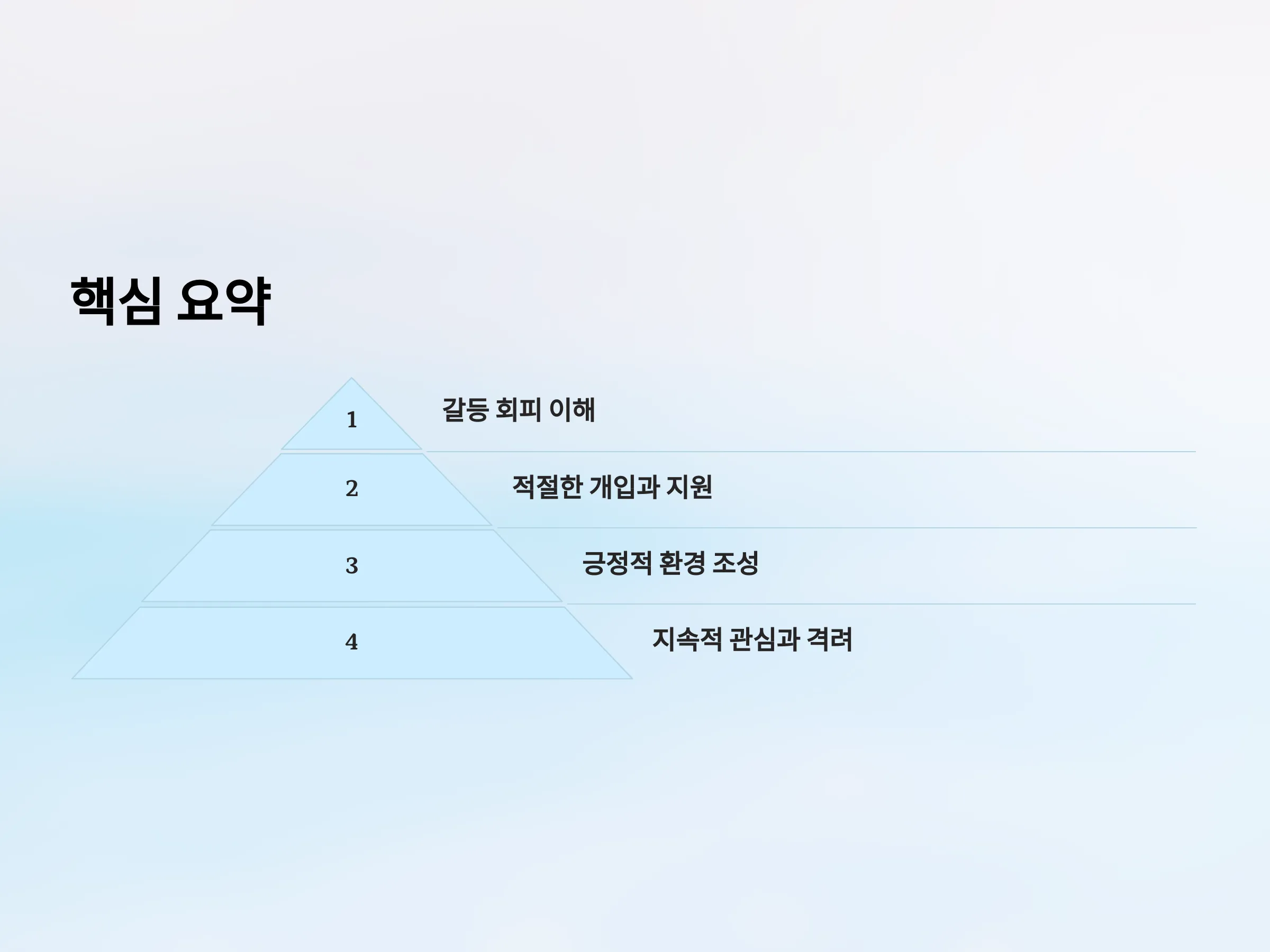 핵심 요약

1

갈등 회피 이해

2

적절한 개입과 지원

3

긍정적 환경 조성

4

지속적 관심과 격려